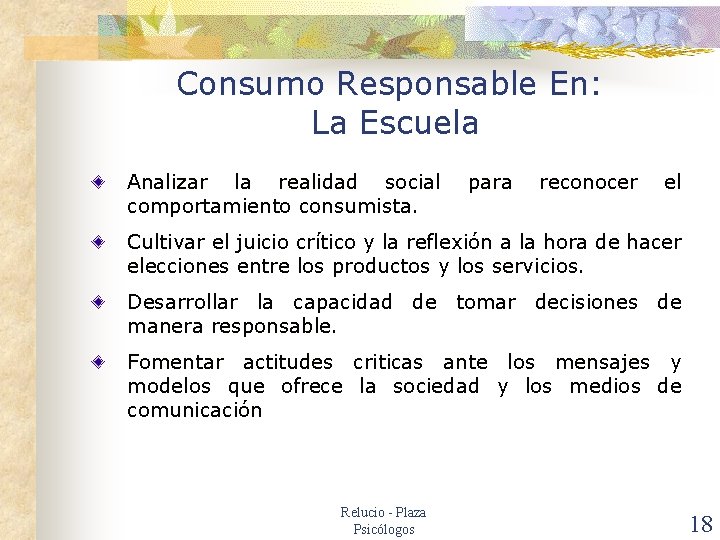 Consumo Responsable En:
La Escuela

Analizar la realidad social para reconocer el comportamiento consumista.

Cultivar el juicio crítico y la reflexión a la hora de hacer elecciones entre los productos y los servicios.

Desarrollar la capacidad de tomar decisiones de manera responsable.

Fomentar actitudes criticas ante los mensajes y modelos que ofrece la sociedad y los medios de comunicación

Relucio - Plaza
Psicólogos

18